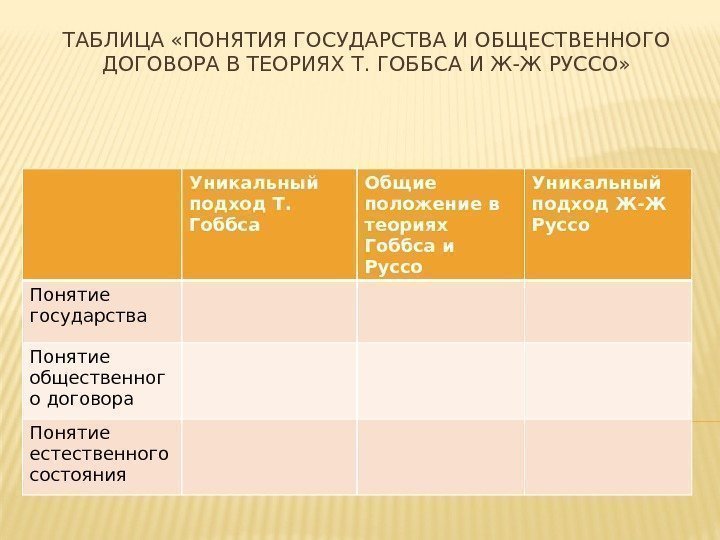 ТАБЛИЦА «ПОНЯТИЯ ГОСУДАРСТВА И ОБЩЕСТВЕННОГО ДОГОВОРА В ТЕОРИЯХ Т. ГОББСА И Ж-Ж РУССО»

| | Уникальный подход Т. Гоббса | Общие положение в теориях Гоббса и Руссо | Уникальный подход Ж-Ж Руссо |
|---|---|---|---|
| Понятие государства | | | |
| Понятие общественного договора | | | |
| Понятие естественного состояния | | | |